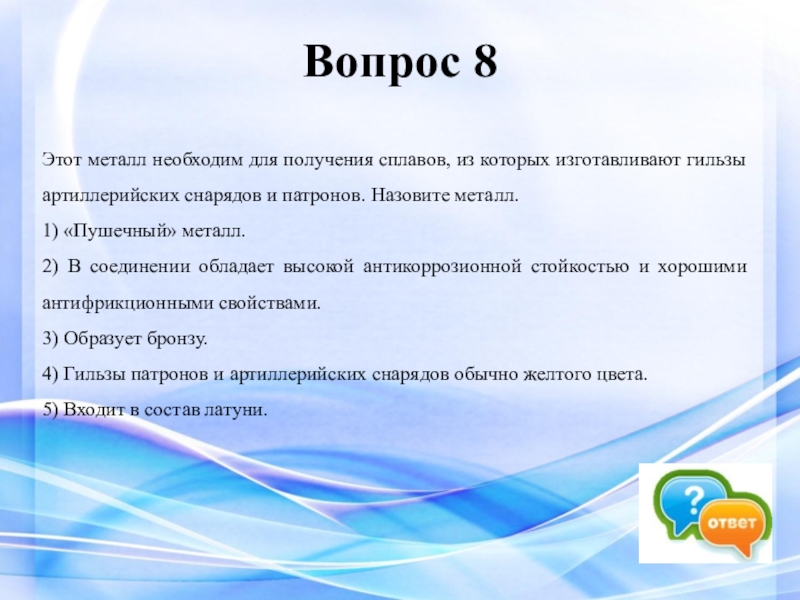 Вопрос 8

Этот металл необходим для получения сплавов, из которых изготавливают гильзы артиллерийских снарядов и патронов. Назовите металл.

1) «Пушечный» металл.

2) В соединении обладает высокой антикоррозионной стойкостью и хорошими антифрикционными свойствами.

3) Образует бронзу.

4) Гильзы патронов и артиллерийских снарядов обычно желтого цвета.

5) Входит в состав латуни.

?
ответ